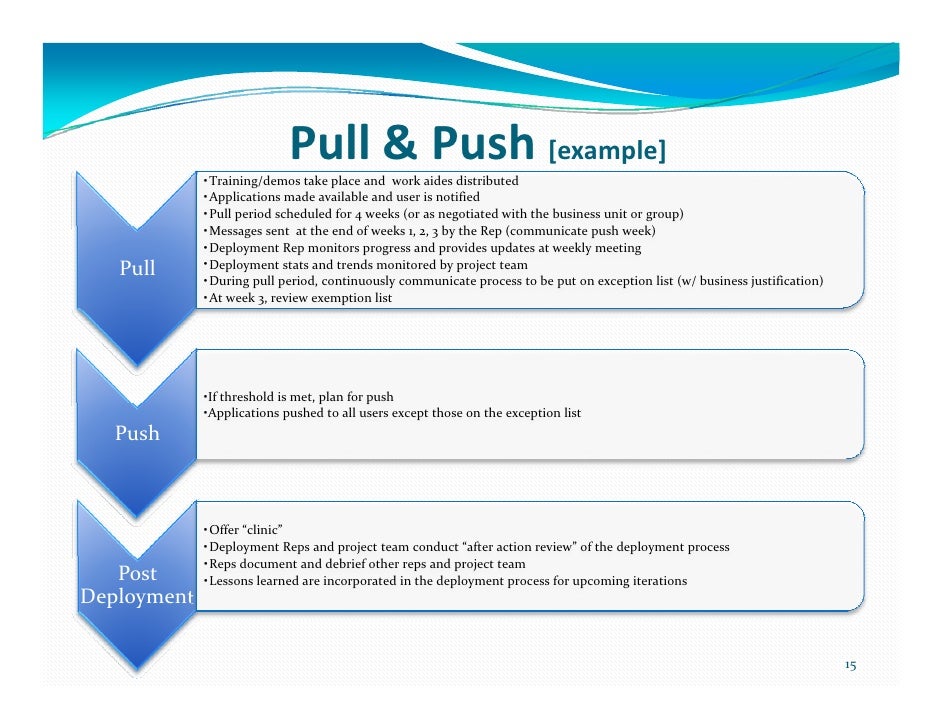 Pull & Push [example]

Pull

• Training/demos take place and work aides distributed
• Applications made available and user is notified
• Pull period scheduled for 4 weeks (or as negotiated with the business unit or group)
• Messages sent at the end of weeks 1, 2, 3 by the Rep (communicate push week)
• Deployment Rep monitors progress and provides updates at weekly meeting
• Deployment stats and trends monitored by project team
• During pull period, continuously communicate process to be put on exception list (w/ business justification)
• At week 3, review exemption list

Push

• If threshold is met, plan for push
• Applications pushed to all users except those on the exception list

Post Deployment

• Offer "clinic"
• Deployment Reps and project team conduct "after action review" of the deployment process
• Reps document and debrief other reps and project team
• Lessons learned are incorporated in the deployment process for upcoming iterations

15